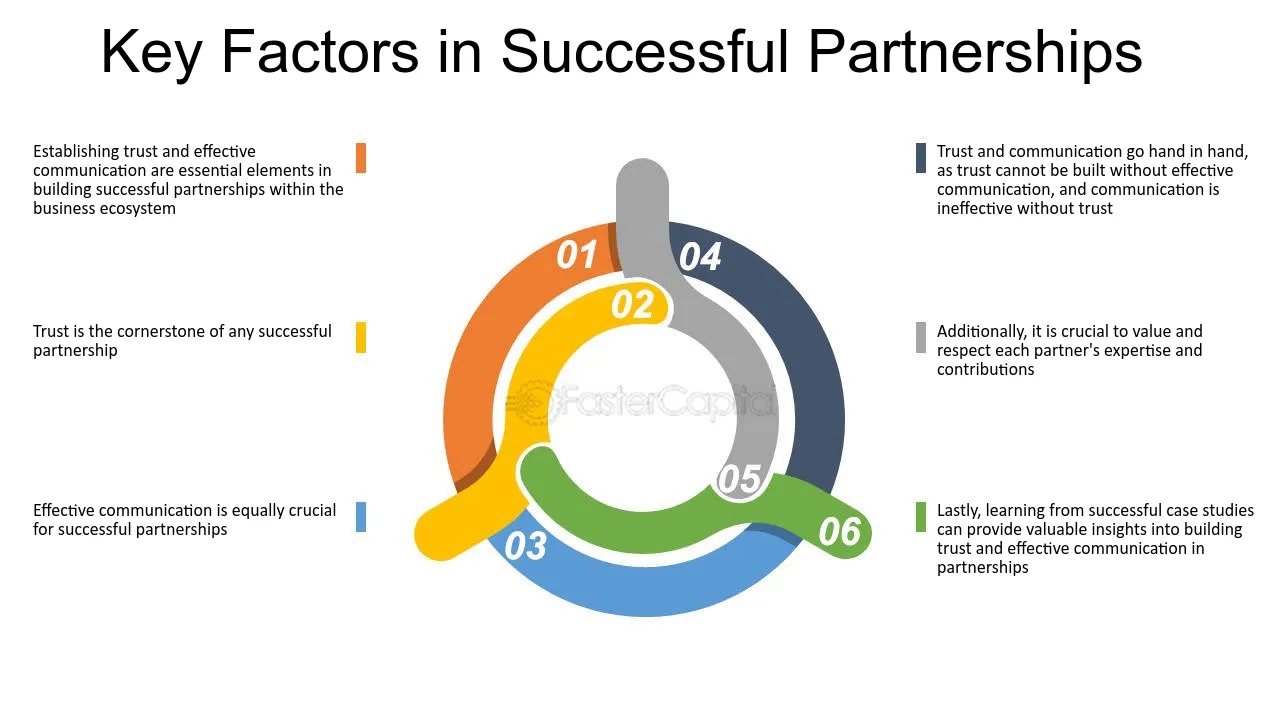 Key Factors in Successful Partnerships

Establishing trust and effective communication are essential elements in building successful partnerships within the business ecosystem

Trust is the cornerstone of any successful partnership

Effective communication is equally crucial for successful partnerships

01

02

03

04

05

06

FasterCapital

Trust and communication go hand in hand, as trust cannot be built without effective communication, and communication is ineffective without trust

Additionally, it is crucial to value and respect each partner's expertise and contributions

Lastly, learning from successful case studies can provide valuable insights into building trust and effective communication in partnerships